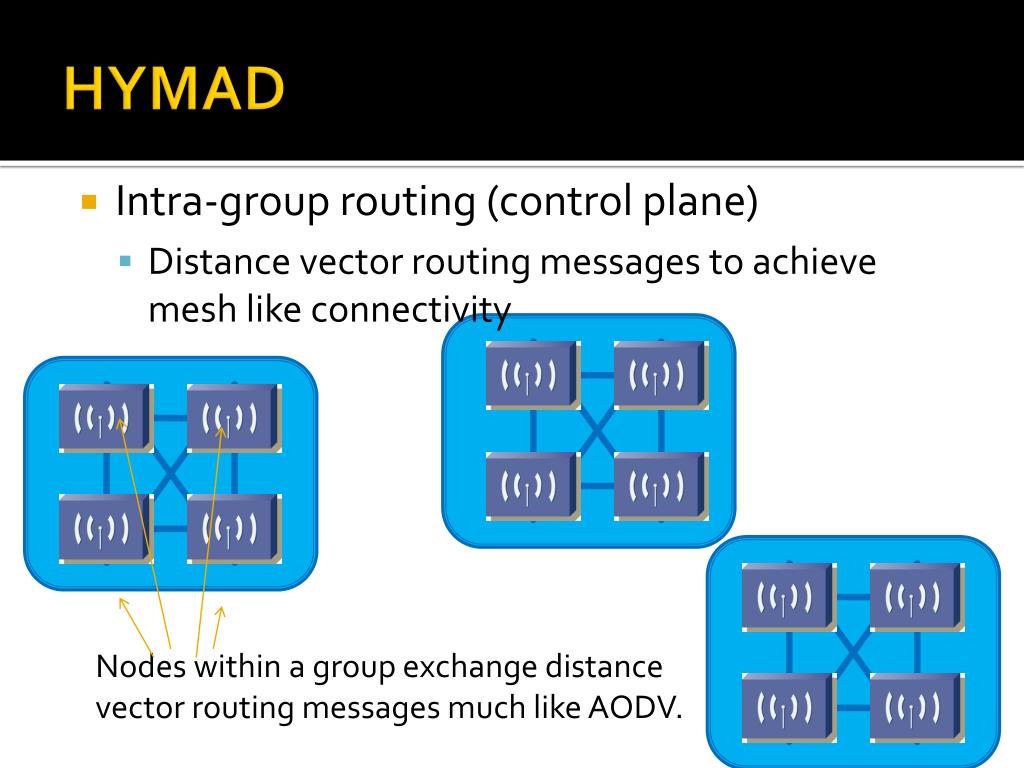 HYMAD

Intra-group routing (control plane)

Distance vector routing messages to achieve mesh like connectivity

Nodes within a group exchange distance vector routing messages much like AODV.